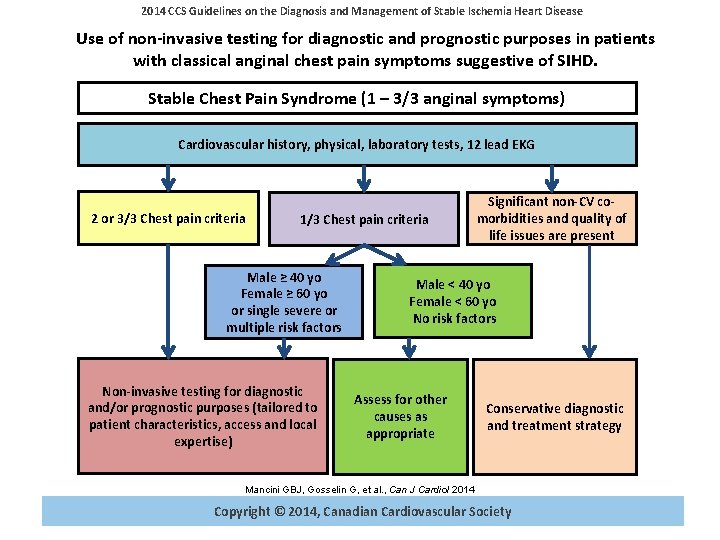 2014 CCS Guidelines on the Diagnosis and Management of Stable Ischemia Heart Disease

Use of non-invasive testing for diagnostic and prognostic purposes in patients with classical anginal chest pain symptoms suggestive of SIHD.

Stable Chest Pain Syndrome (1 – 3/3 anginal symptoms)

Cardiovascular history, physical, laboratory tests, 12 lead EKG

2 or 3/3 Chest pain criteria

1/3 Chest pain criteria

Significant non-CV co-morbidities and quality of life issues are present

Male ≥ 40 yo
Female ≥ 60 yo
or single severe or multiple risk factors

Male < 40 yo
Female < 60 yo
No risk factors

Non-invasive testing for diagnostic and/or prognostic purposes (tailored to patient characteristics, access and local expertise)

Assess for other causes as appropriate

Conservative diagnostic and treatment strategy

Mancini GBJ, Gosselin G, et al., Can J Cardiol 2014

Copyright © 2014, Canadian Cardiovascular Society